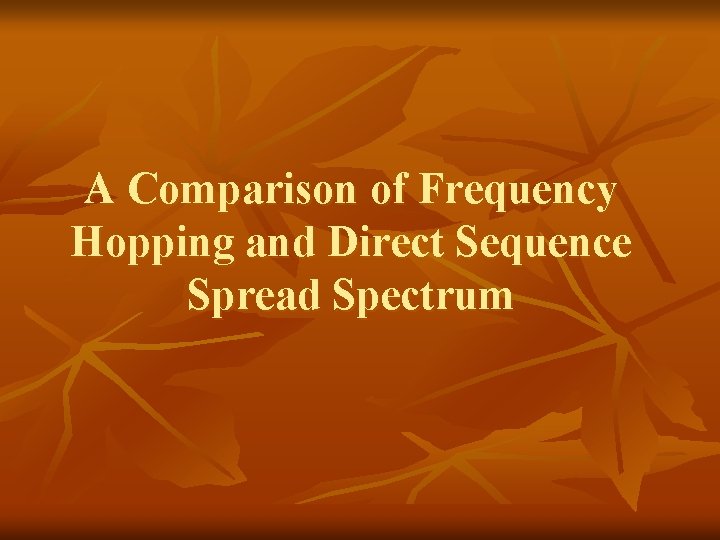 A Comparison of Frequency Hopping and Direct Sequence Spread Spectrum